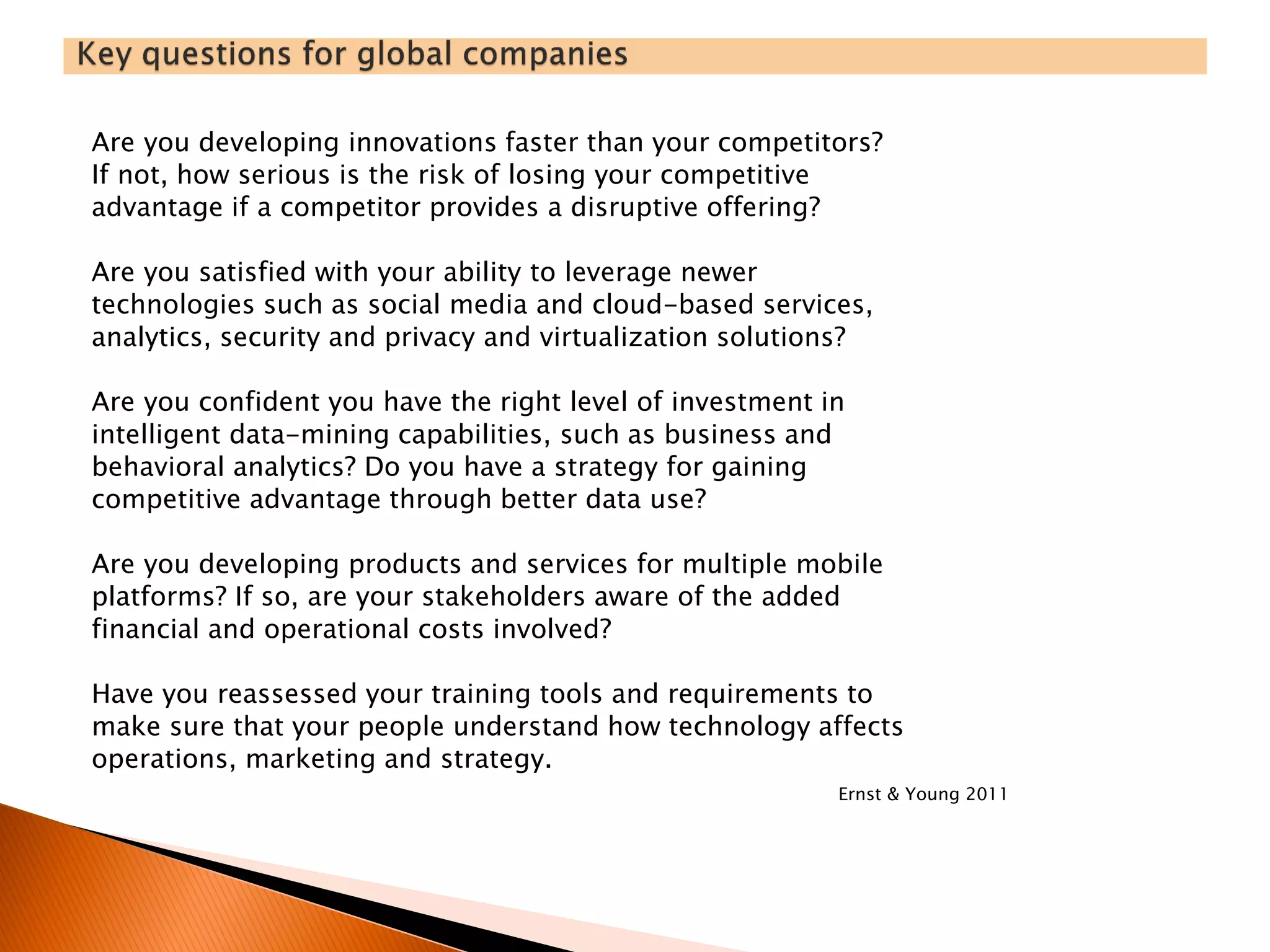 Key questions for global companies

Are you developing innovations faster than your competitors? If not, how serious is the risk of losing your competitive advantage if a competitor provides a disruptive offering?

Are you satisfied with your ability to leverage newer technologies such as social media and cloud-based services, analytics, security and privacy and virtualization solutions?

Are you confident you have the right level of investment in intelligent data-mining capabilities, such as business and behavioral analytics? Do you have a strategy for gaining competitive advantage through better data use?

Are you developing products and services for multiple mobile platforms? If so, are your stakeholders aware of the added financial and operational costs involved?

Have you reassessed your training tools and requirements to make sure that your people understand how technology affects operations, marketing and strategy.

Ernst & Young 2011